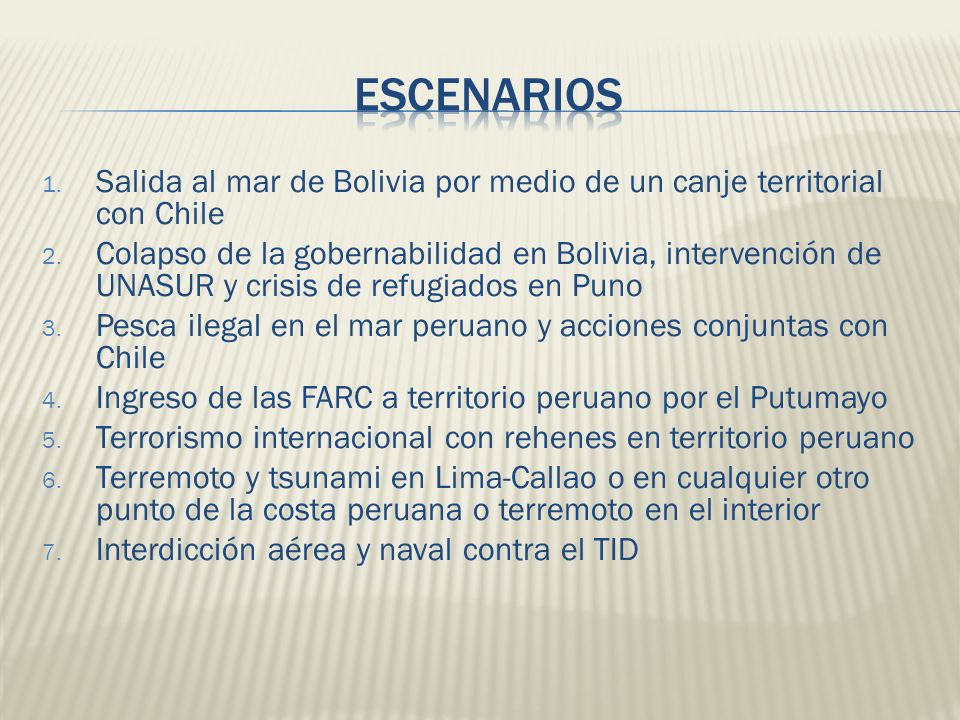 ESCENARIOS

1. Salida al mar de Bolivia por medio de un canje territorial con Chile
2. Colapso de la gobernabilidad en Bolivia, intervención de UNASUR y crisis de refugiados en Puno
3. Pesca ilegal en el mar peruano y acciones conjuntas con Chile
4. Ingreso de las FARC a territorio peruano por el Putumayo
5. Terrorismo internacional con rehenes en territorio peruano
6. Terremoto y tsunami en Lima-Callao o en cualquier otro punto de la costa peruana o terremoto en el interior
7. Interdicción aérea y naval contra el TID